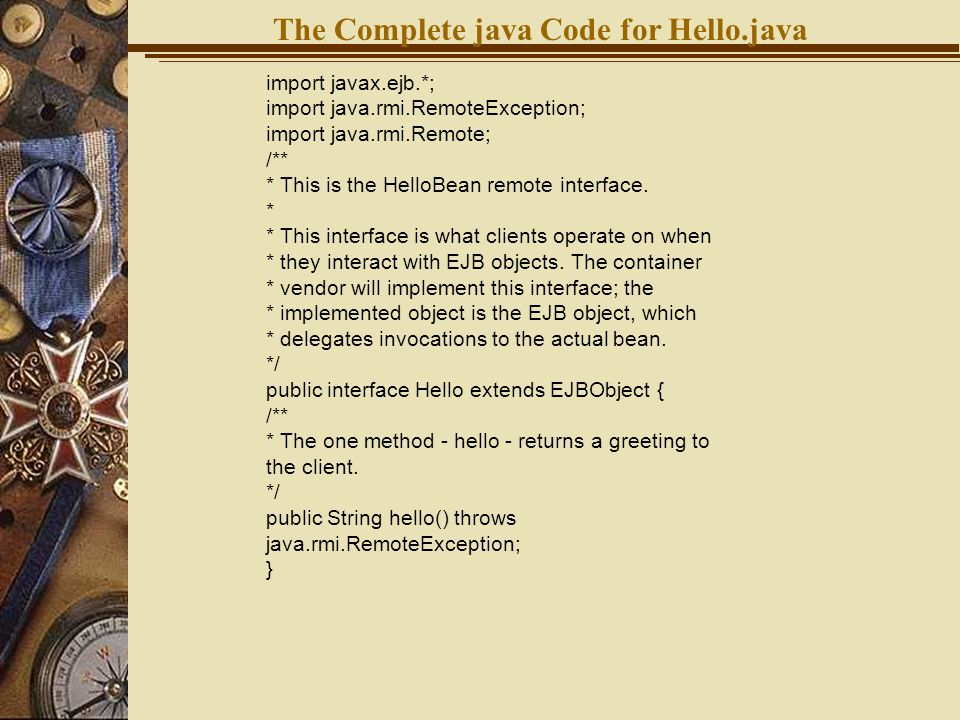 The Complete java Code for Hello.java

import javax.ejb.*;
import java.rmi.RemoteException;
import java.rmi.Remote;
/**
* This is the HelloBean remote interface.
*
* This interface is what clients operate on when
* they interact with EJB objects. The container
* vendor will implement this interface; the
* implemented object is the EJB object, which
* delegates invocations to the actual bean.
*/
public interface Hello extends EJBObject {
/**
* The one method - hello - returns a greeting to the client.
*/
public String hello() throws java.rmi.RemoteException;
}